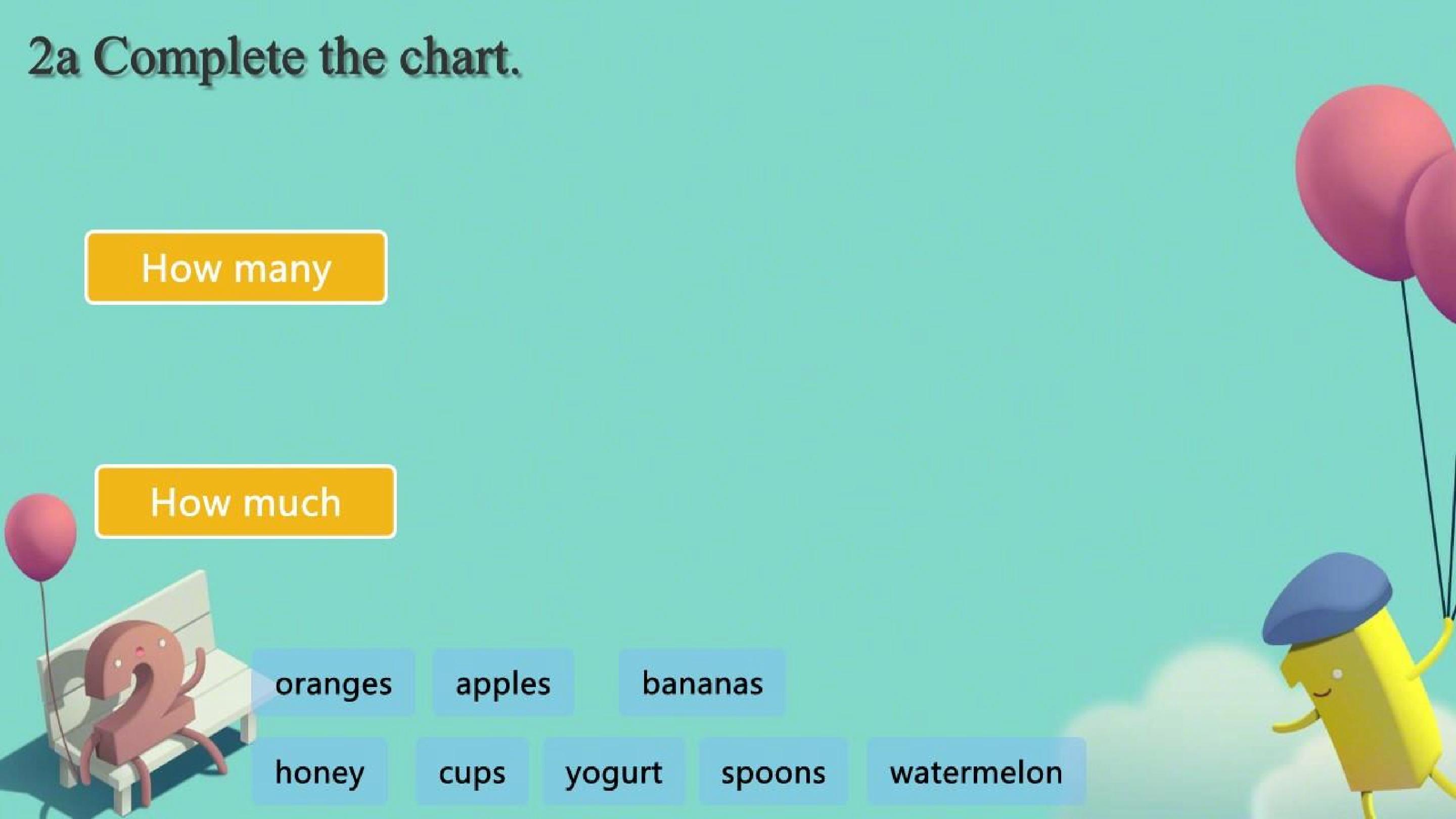 2a Complete the chart.

How many

How much

oranges apples bananas

honey cups yogurt spoons watermelon